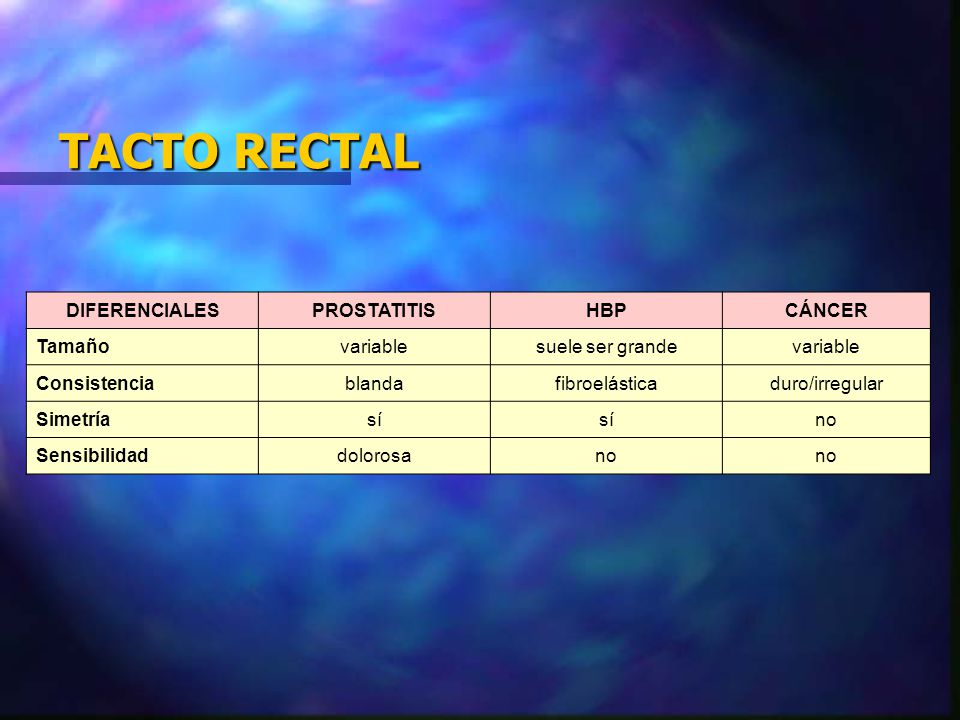 TACTO RECTAL

| DIFERENCIALES | PROSTATITIS | HBP | CÁNCER |
|---|---|---|---|
| Tamaño | variable | suele ser grande | variable |
| Consistencia | blanda | fibroelástica | duro/irregular |
| Simetría | sí | sí | no |
| Sensibilidad | dolorosa | no | no |